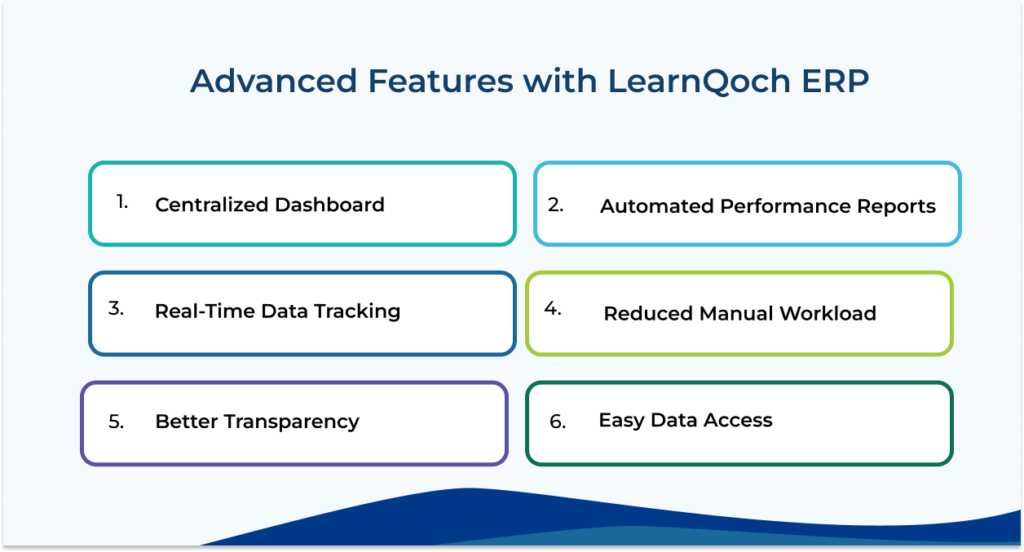 Advanced Features with LearnQoch ERP

1. Centralized Dashboard

2. Automated Performance Reports

3. Real-Time Data Tracking

4. Reduced Manual Workload

5. Better Transparency

6. Easy Data Access